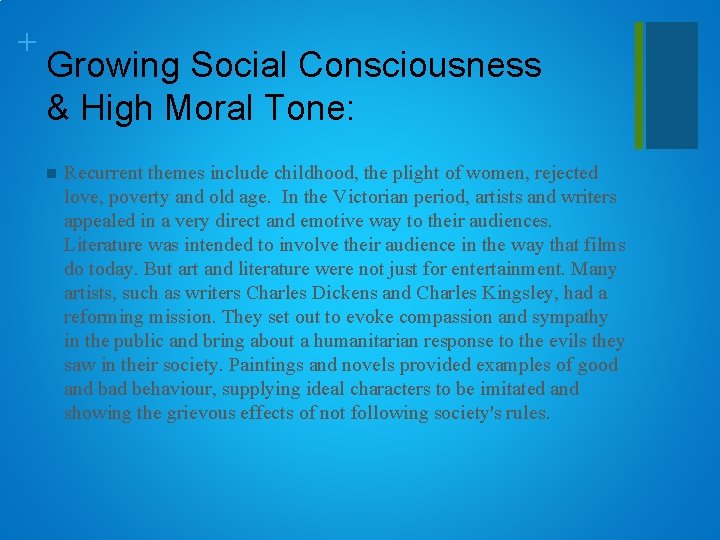 +
Growing Social Consciousness & High Moral Tone:

Recurrent themes include childhood, the plight of women, rejected love, poverty and old age. In the Victorian period, artists and writers appealed in a very direct and emotive way to their audiences. Literature was intended to involve their audience in the way that films do today. But art and literature were not just for entertainment. Many artists, such as writers Charles Dickens and Charles Kingsley, had a reforming mission. They set out to evoke compassion and sympathy in the public and bring about a humanitarian response to the evils they saw in their society. Paintings and novels provided examples of good and bad behaviour, supplying ideal characters to be imitated and showing the grievous effects of not following society's rules.